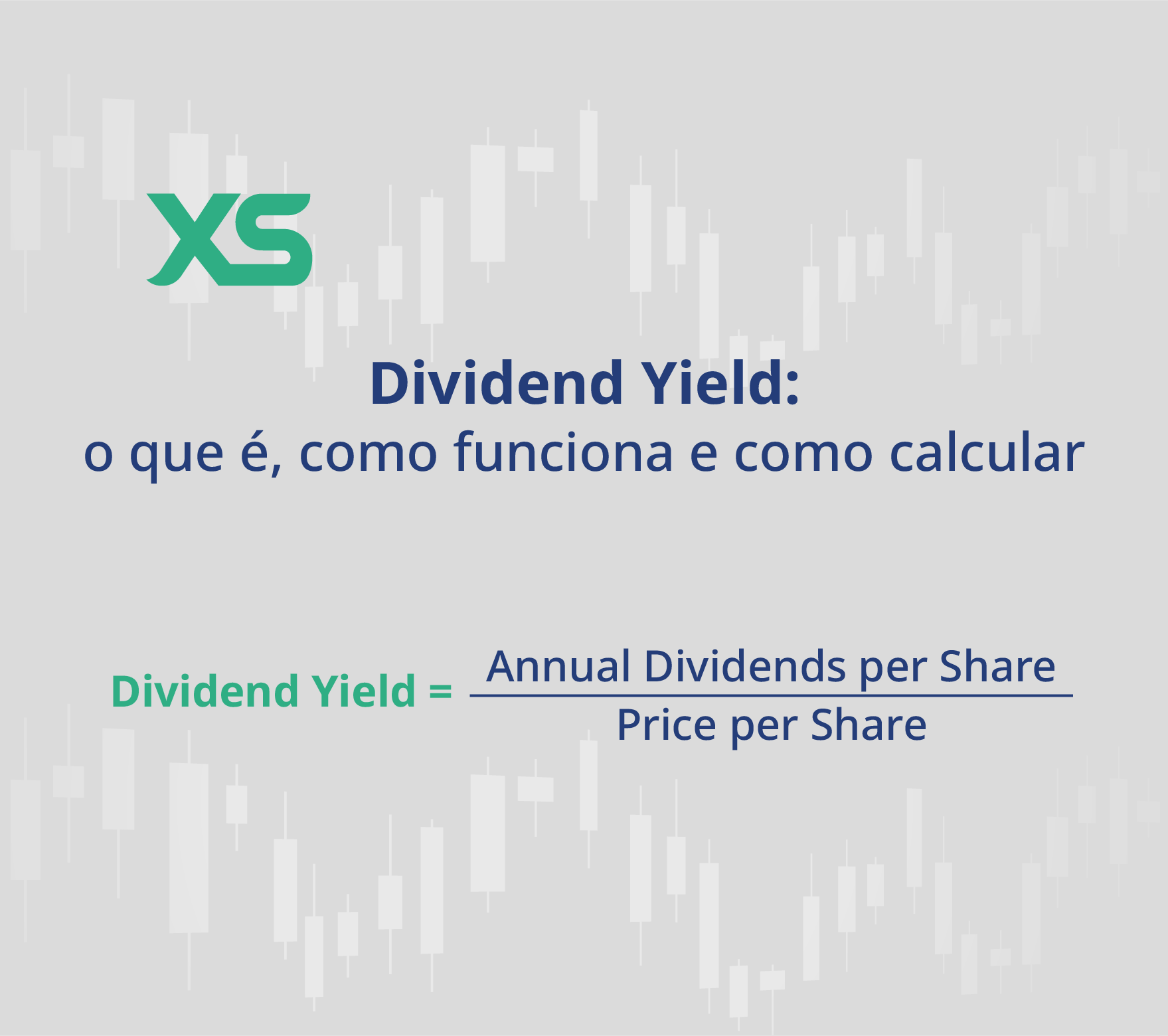 XS

Dividend Yield:
o que é, como funciona e como calcular

$\text{Dividend Yield} = \frac{\text{Annual Dividends per Share}}{\text{Price per Share}}$